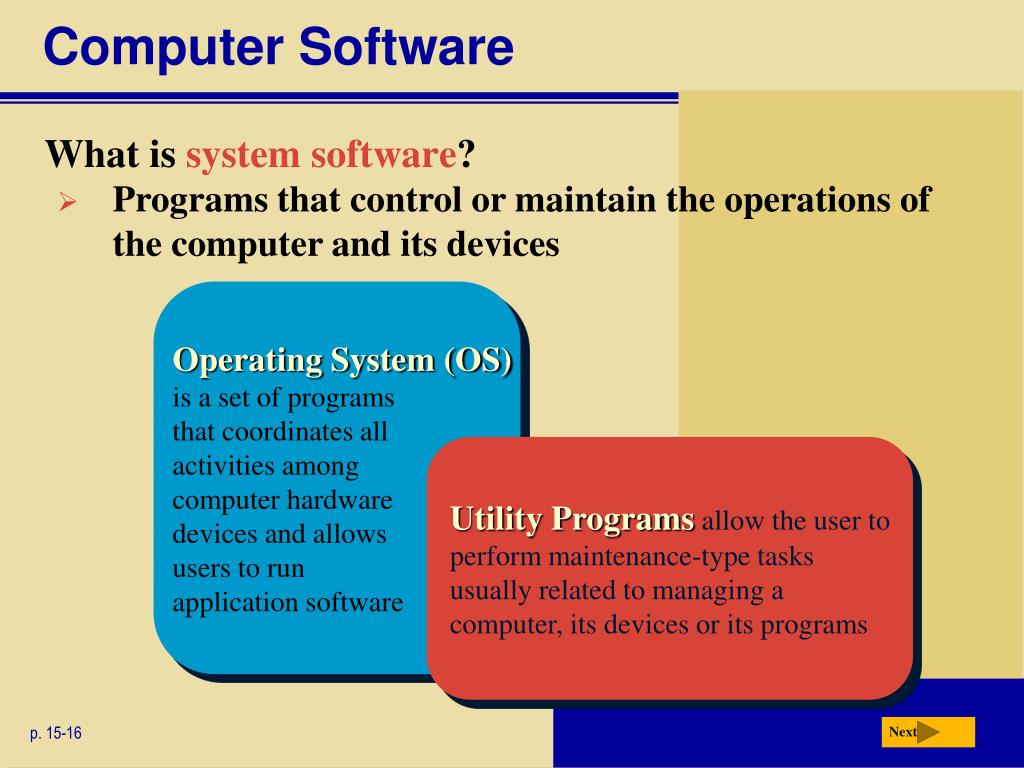 Computer Software

What is system software?

➢ Programs that control or maintain the operations of the computer and its devices

Operating System (OS) is a set of programs that coordinates all activities among computer hardware devices and allows users to run application software

Utility Programs allow the user to perform maintenance-type tasks usually related to managing a computer, its devices or its programs

p. 15-16

Next